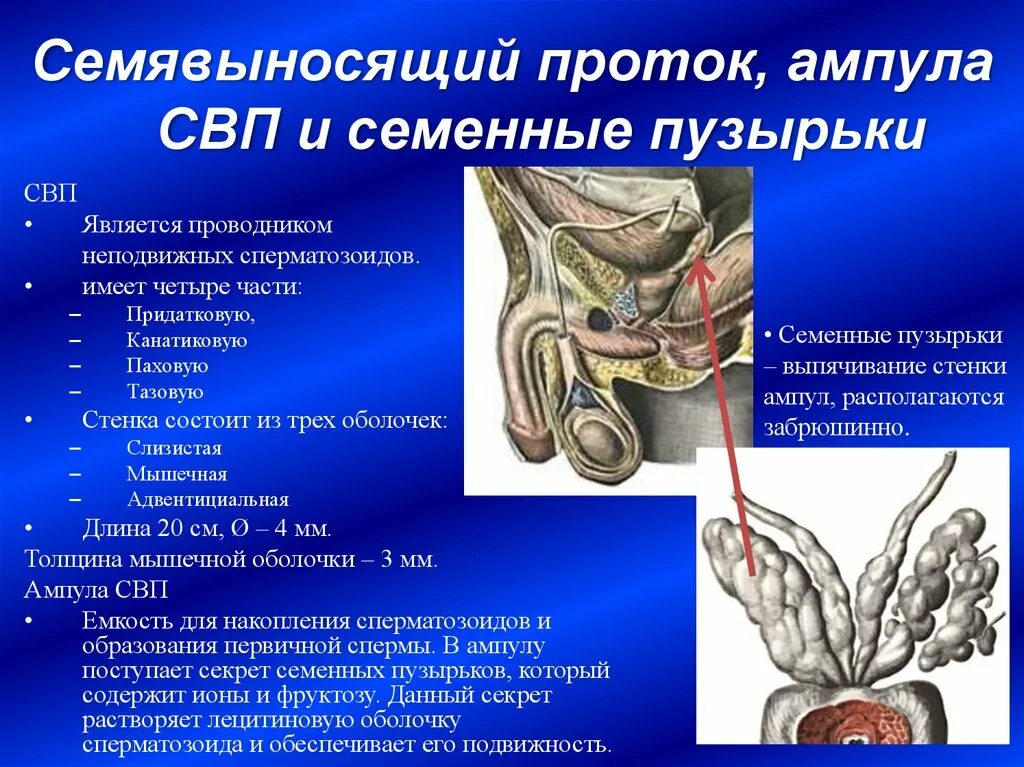 Семявыносящий проток, ампула СВП и семенные пузырьки

СВП
• Является проводником неподвижных сперматозоидов.
• имеет четыре части:
– Придатковую,
– Канатиковую
– Паховую
– Тазовую
• Стенка состоит из трех оболочек:
– Слизистая
– Мышечная
– Адвентициальная
• Длина 20 см, Ø – 4 мм.
Толщина мышечной оболочки – 3 мм.
Ампула СВП
• Емкость для накопления сперматозоидов и образования первичной спермы. В ампулу поступает секрет семенных пузырьков, который содержит ионы и фруктозу. Данный секрет растворяет лецитиновую оболочку сперматозоида и обеспечивает его подвижность.

• Семенные пузырьки – выпячивание стенки ампул, располагаются забрюшинно.